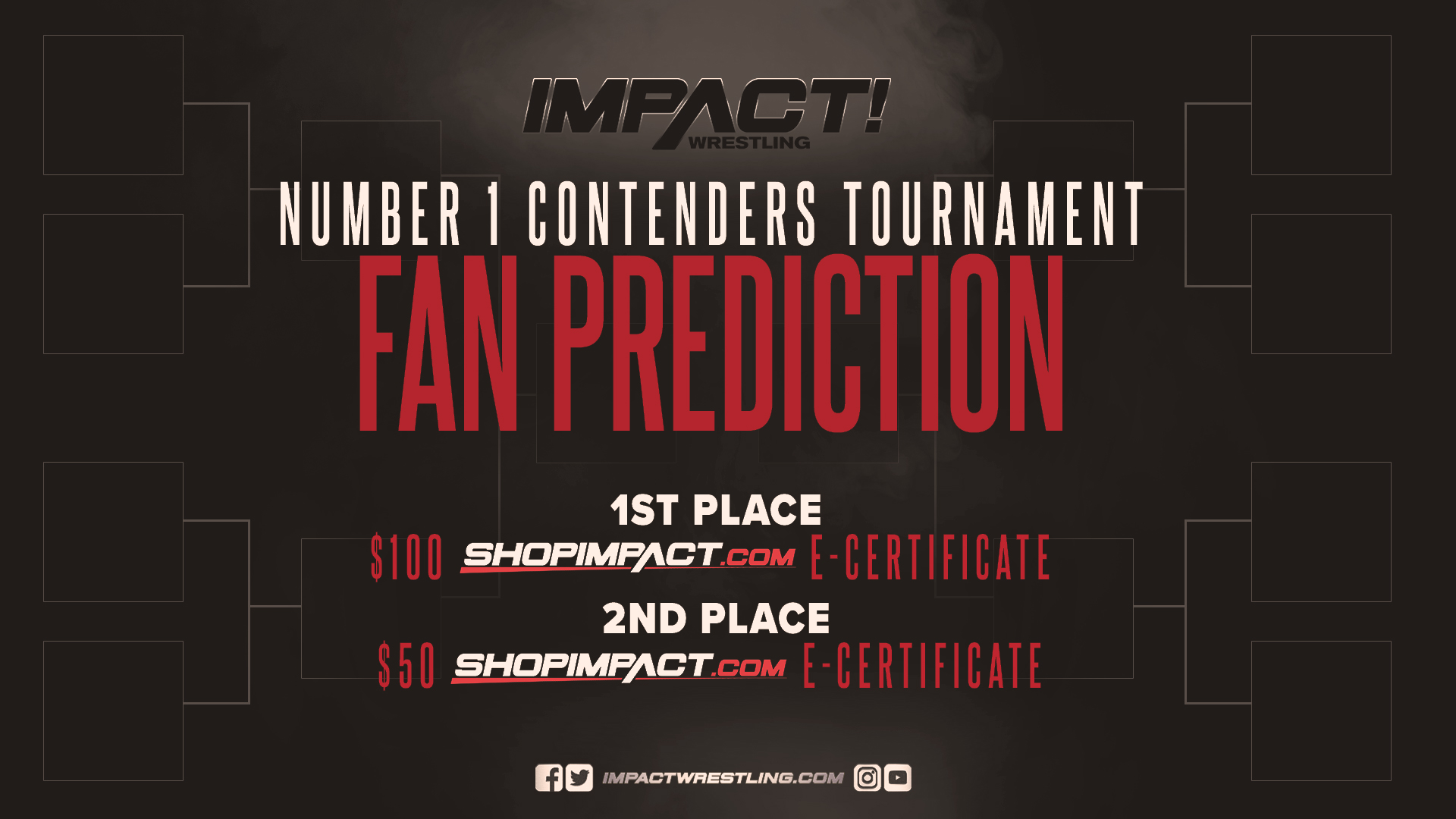 IMPACT! WRESTLING

NUMBER 1 CONTENDERS TOURNAMENT

FAN PREDICTION

1ST PLACE

$100 SHOPIMPACT.COM E-CERTIFICATE

2ND PLACE

$50 SHOPIMPACT.COM E-CERTIFICATE

IMPACTWRESTLING.COM